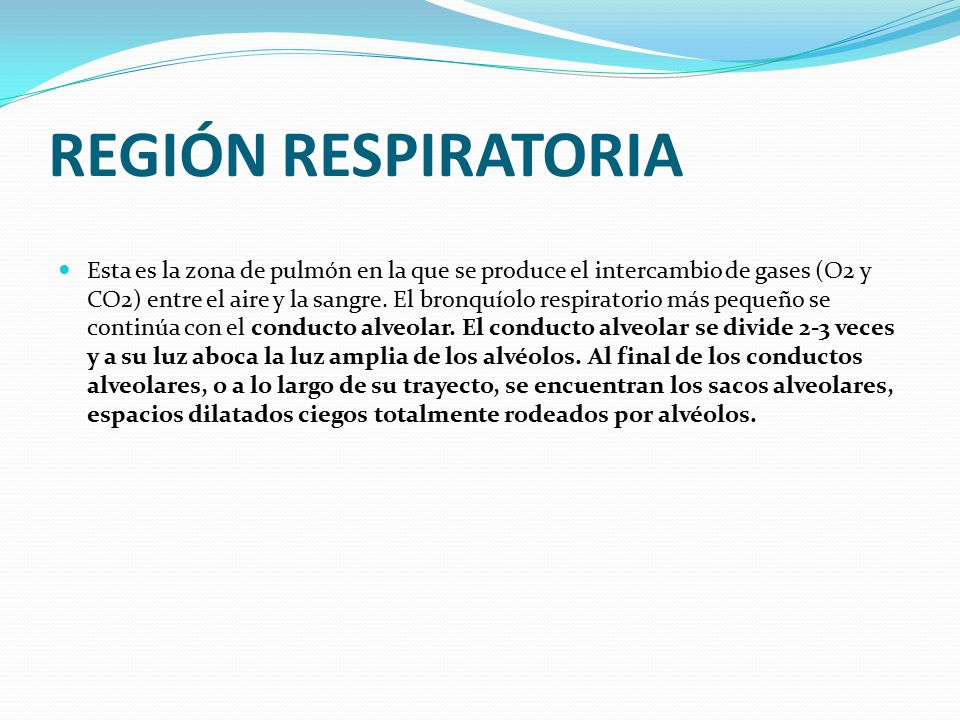 REGIÓN RESPIRATORIA

Esta es la zona de pulmón en la que se produce el intercambio de gases (O2 y CO2) entre el aire y la sangre. El bronquíolo respiratorio más pequeño se continúa con el conducto alveolar. El conducto alveolar se divide 2-3 veces y a su luz aboca la luz amplia de los alvéolos. Al final de los conductos alveolares, o a lo largo de su trayecto, se encuentran los sacos alveolares, espacios dilatados ciegos totalmente rodeados por alvéolos.